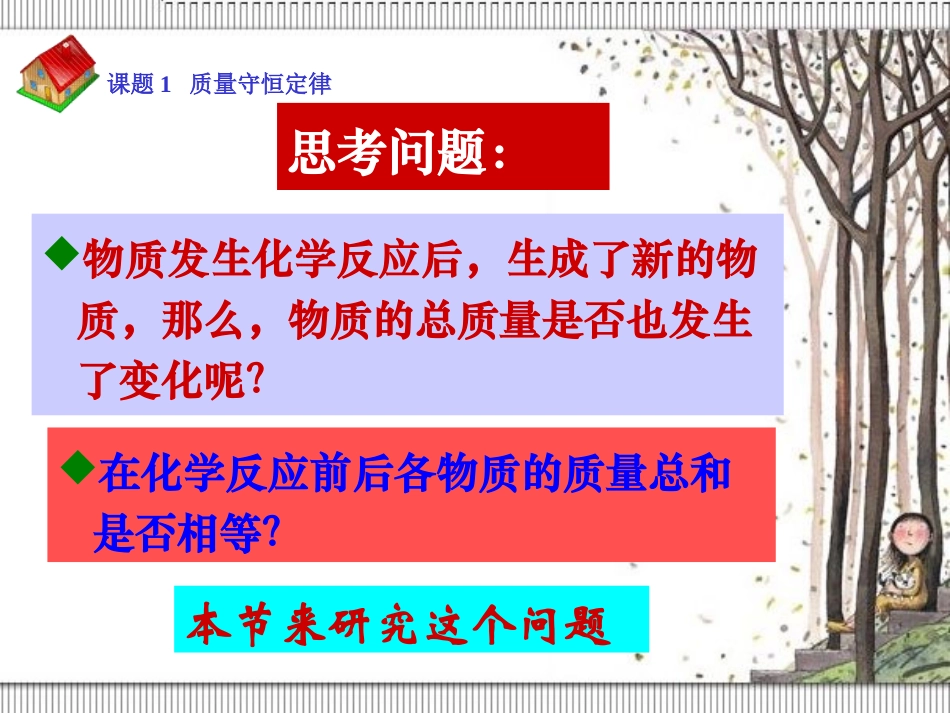 课题 1 质量守恒定律

思考问题：

◆物质发生化学反应后，生成了新的物质，那么，物质的总质量是否也发生了变化呢?

◆在化学反应前后各物质的质量总和是否相等?

本节来研究这个问题